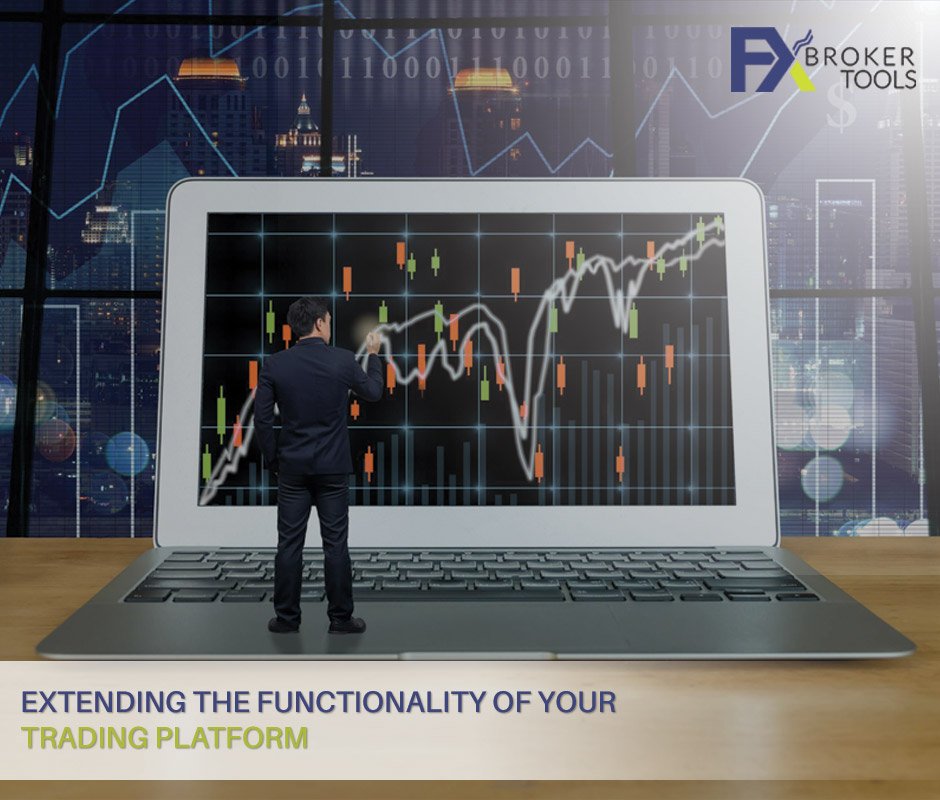 FX BROKER TOOLS

EXTENDING THE FUNCTIONALITY OF YOUR
TRADING PLATFORM